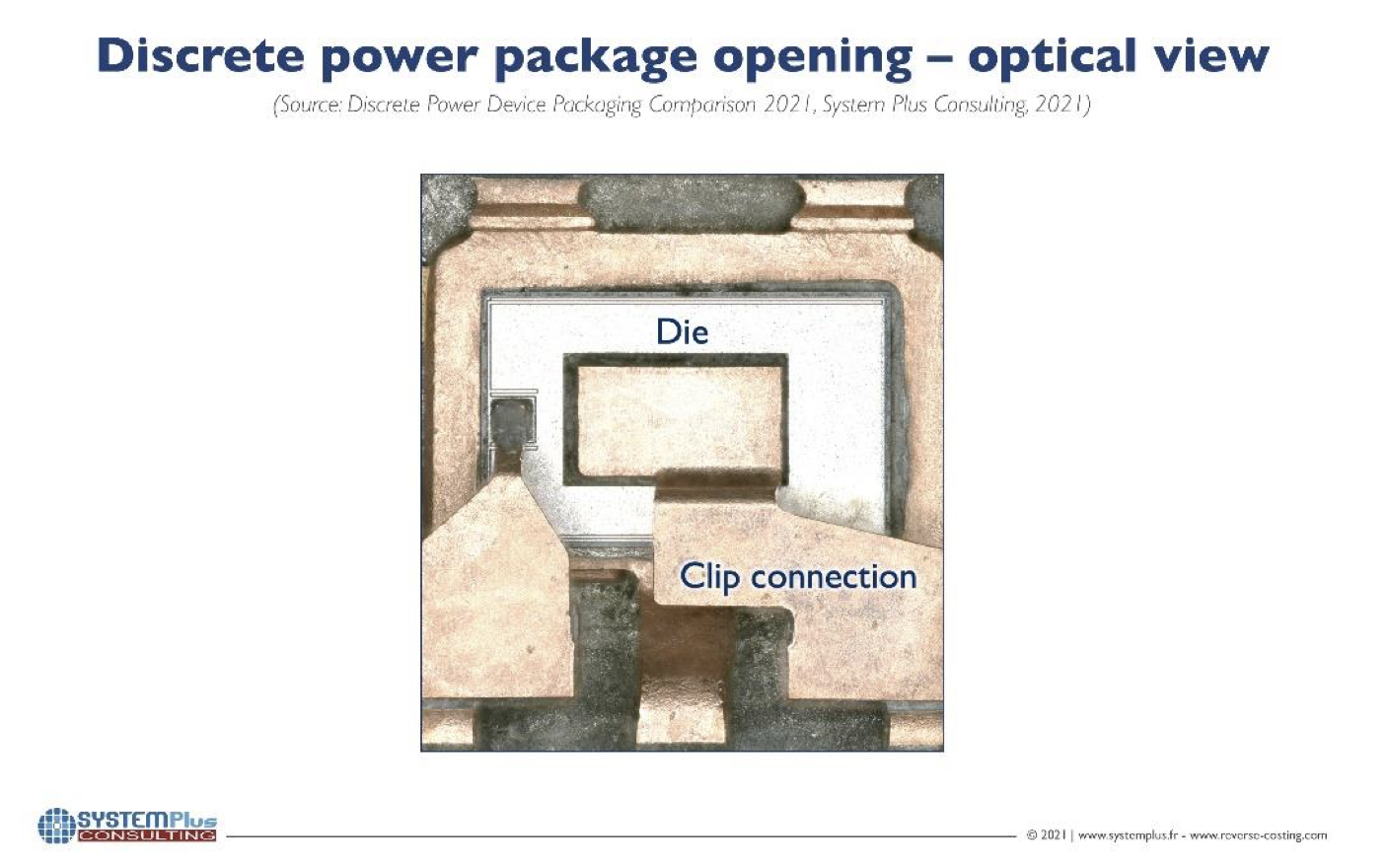 Discrete power package opening – optical view

(Source: Discrete Power Device Packaging Comparison 2021, System Plus Consulting, 2021)

Die

Clip connection

SYSTEMPlus CONSULTING

© 2021 | www.systemplus.fr - www.reverse-costing.com